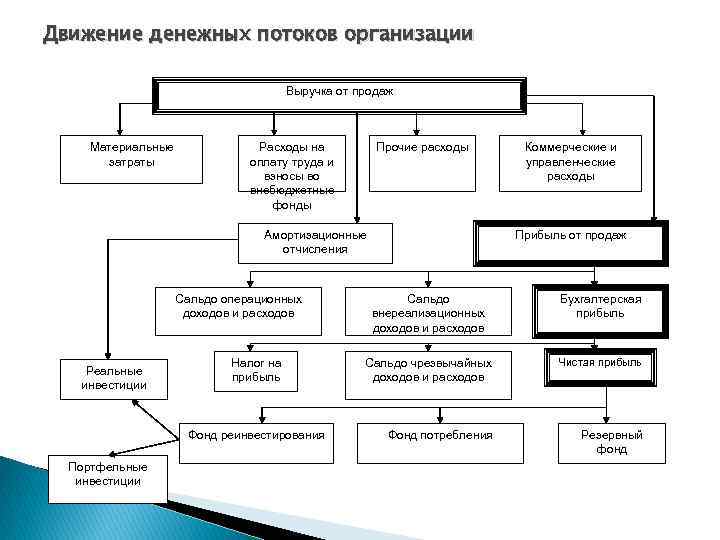 Движение денежных потоков организации

Выручка от продаж

Материальные затраты

Расходы на оплату труда и взносы во внебюджетные фонды

Прочие расходы

Коммерческие и управленческие расходы

Амортизационные отчисления

Прибыль от продаж

Сальдо операционных доходов и расходов

Сальдо внереализационных доходов и расходов

Бухгалтерская прибыль

Реальные инвестиции

Налог на прибыль

Сальдо чрезвычайных доходов и расходов

Чистая прибыль

Фонд реинвестирования

Фонд потребления

Резервный фонд

Портфельные инвестиции